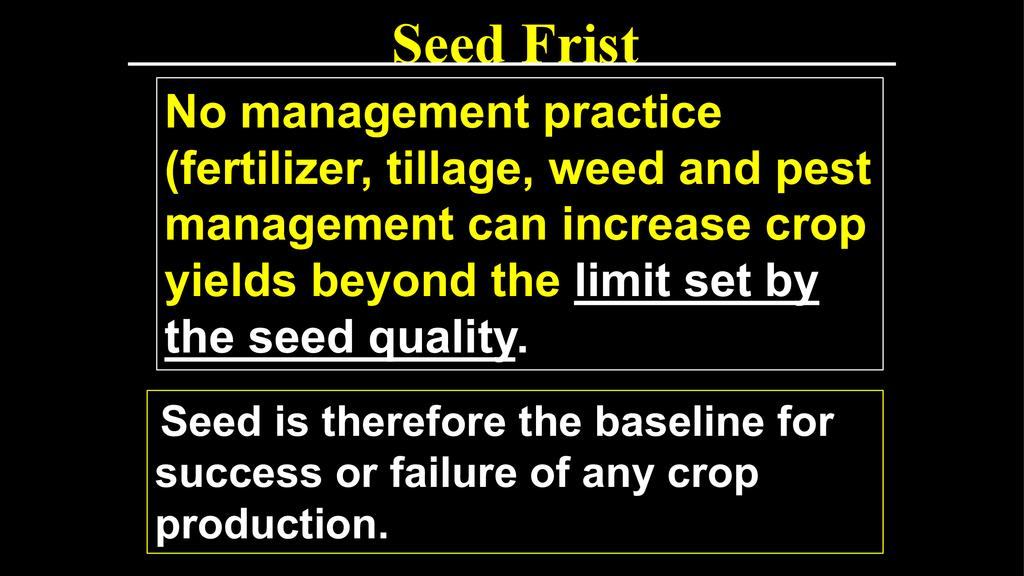 Seed Frist

No management practice (fertilizer, tillage, weed and pest management can increase crop yields beyond the limit set by the seed quality.

Seed is therefore the baseline for success or failure of any crop production.